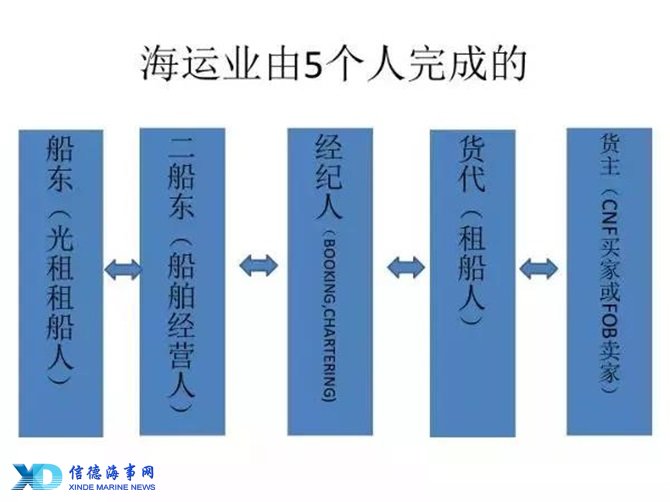 海运业由5个人完成的

船东（光租租船人）

二船东（船舶经营人）

经纪人（BOOKING,CHARTERING)

货代（租船人）

货主（CNF买家或FOB卖家）

XD 信德海事网
XINDE MARINE NEWS